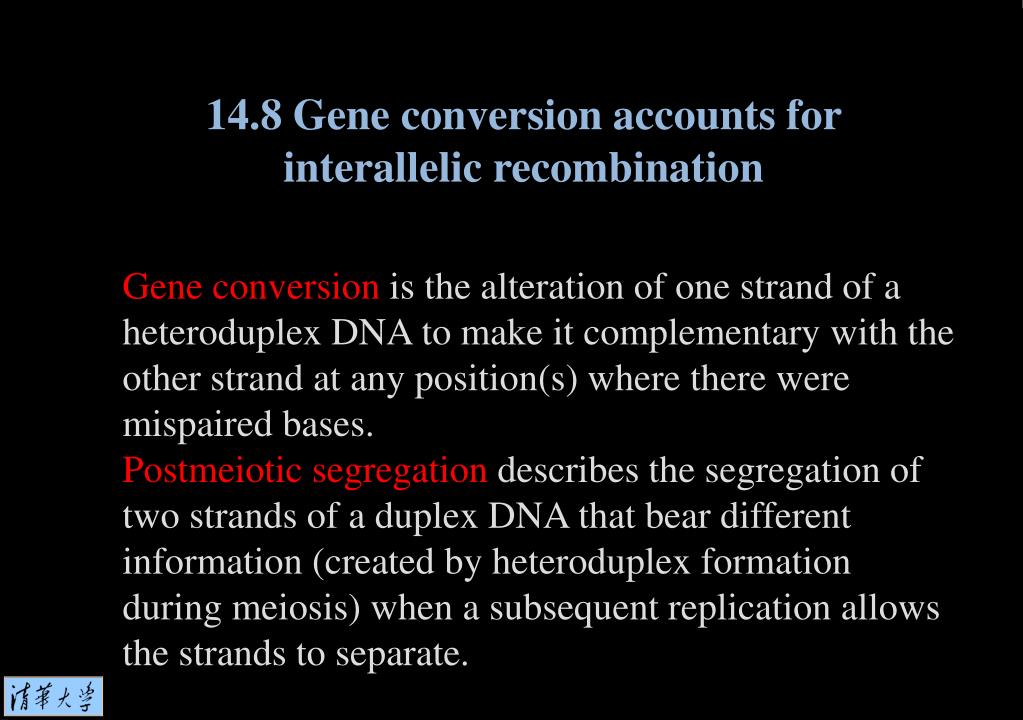 14.8 Gene conversion accounts for interallelic recombination

Gene conversion is the alteration of one strand of a heteroduplex DNA to make it complementary with the other strand at any position(s) where there were mispaired bases.
Postmeiotic segregation describes the segregation of two strands of a duplex DNA that bear different information (created by heteroduplex formation during meiosis) when a subsequent replication allows the strands to separate.

清華大學